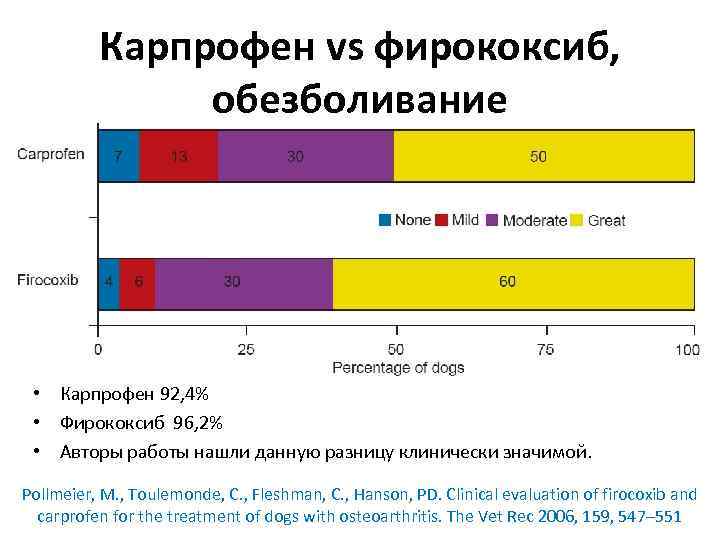 Карпрофен vs фирококсиб, обезболивание

Carprofen
7
13
30
50

None Mild Moderate Great

Firocoxib
4
6
30
60

0
25
50
75
100
Percentage of dogs

• Карпрофен 92,4%
• Фирококсиб 96,2%
• Авторы работы нашли данную разницу клинически значимой.

Pollmeier, M., Toulemonde, C., Fleshman, C., Hanson, PD. Clinical evaluation of firocoxib and carprofen for the treatment of dogs with osteoarthritis. The Vet Rec 2006, 159, 547–551